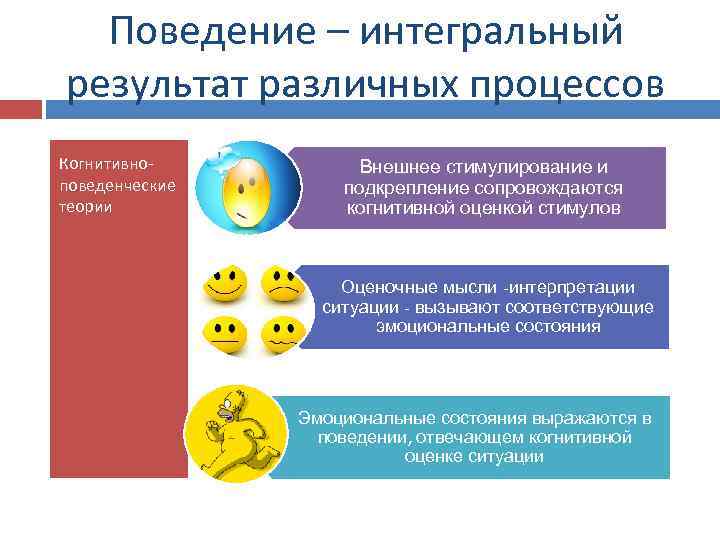 Поведение – интегральный результат различных процессов

Когнитивно-поведенческие теории

Внешнее стимулирование и подкрепление сопровождаются когнитивной оценкой стимулов

Оценочные мысли -интерпретации ситуации - вызывают соответствующие эмоциональные состояния

Эмоциональные состояния выражаются в поведении, отвечающем когнитивной оценке ситуации